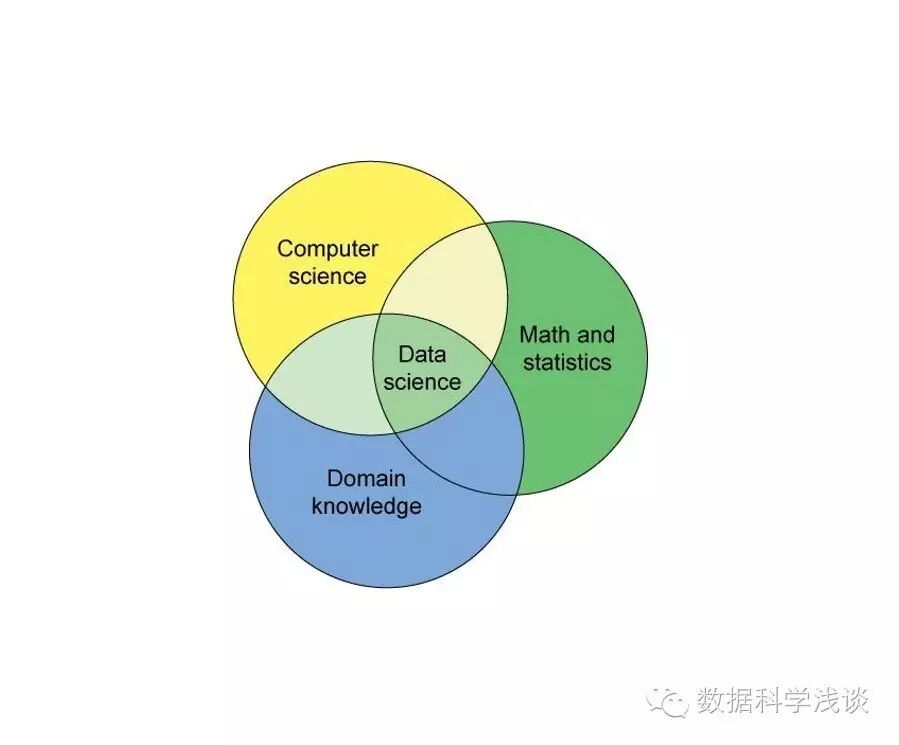 Computer science

Math and statistics

Data science

Domain knowledge

数据科学浅谈